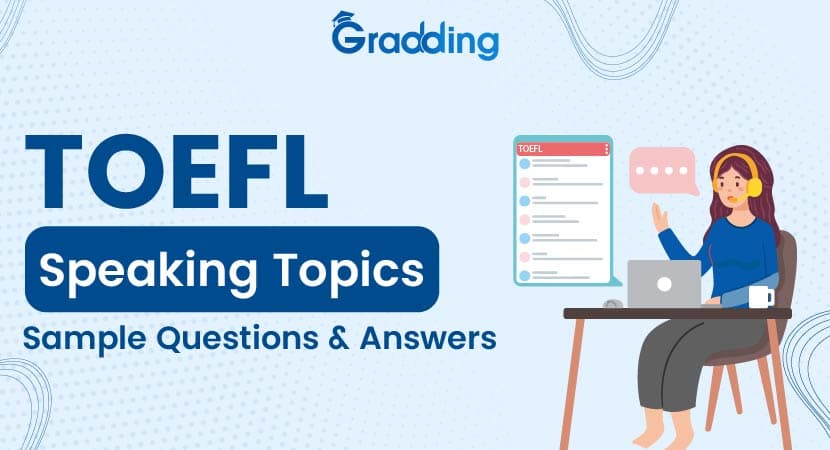 Gradding

TOEFL

Speaking Topics

Sample Questions & Answers

TOEFL